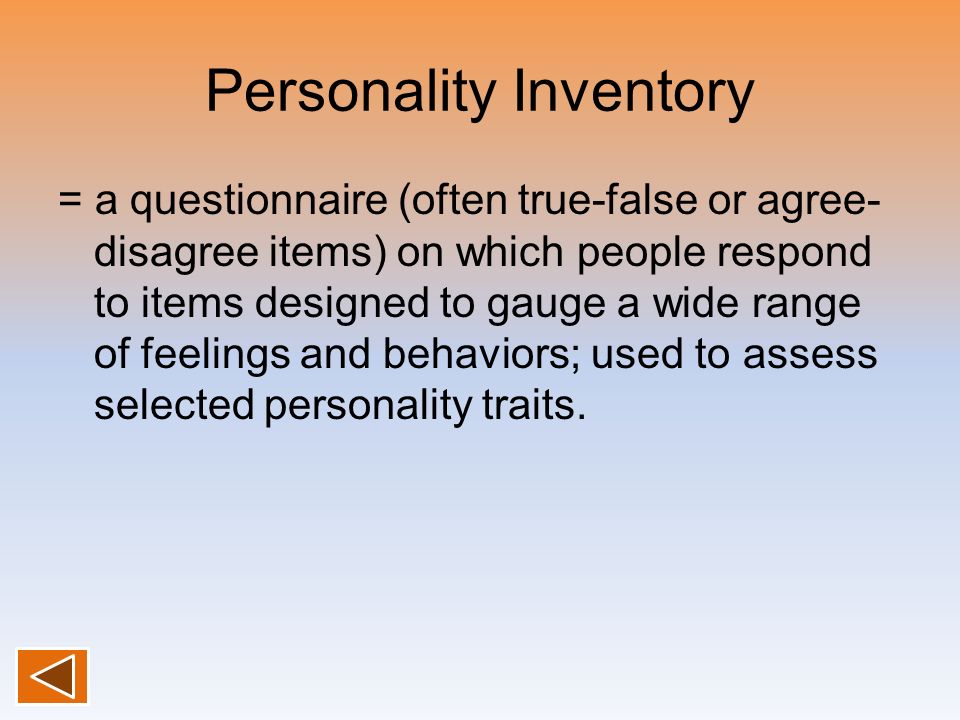 Personality Inventory

= a questionnaire (often true-false or agree-disagree items) on which people respond to items designed to gauge a wide range of feelings and behaviors; used to assess selected personality traits.